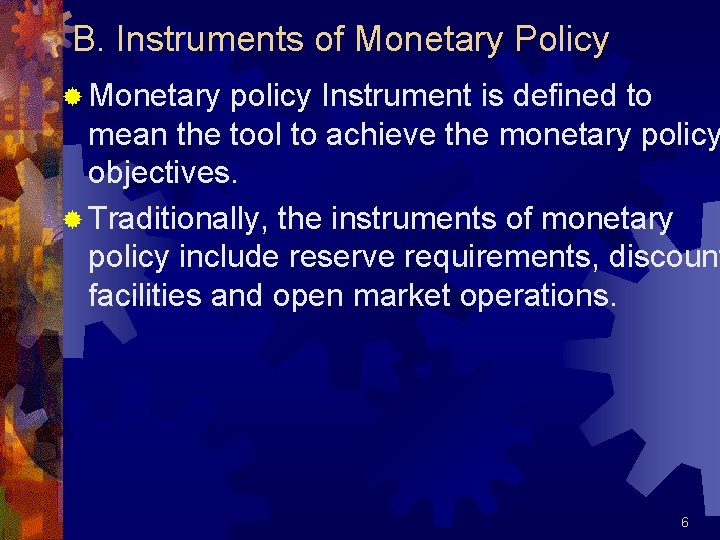 B. Instruments of Monetary Policy

Monetary policy Instrument is defined to mean the tool to achieve the monetary policy objectives.

Traditionally, the instruments of monetary policy include reserve requirements, discount facilities and open market operations.

6